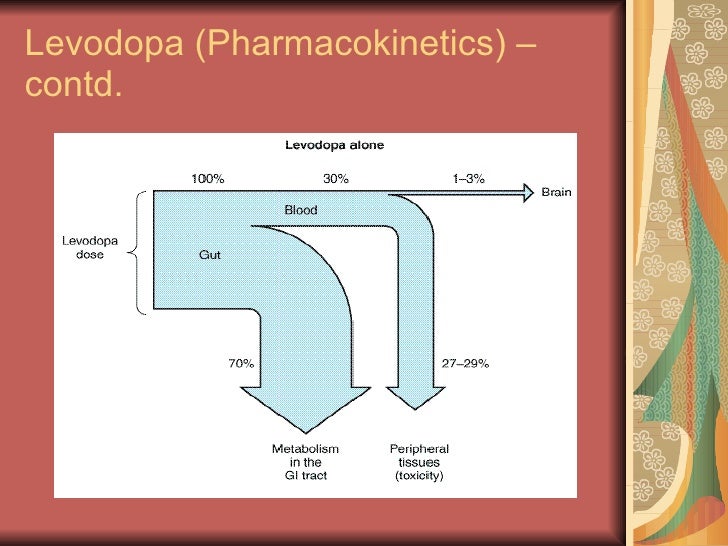 Levodopa (Pharmacokinetics) – contd.

Levodopa alone

100%

30%

1–3%

Brain

Blood

Levodopa dose

Gut

70%

27–29%

Metabolism in the GI tract

Peripheral tissues (toxicity)